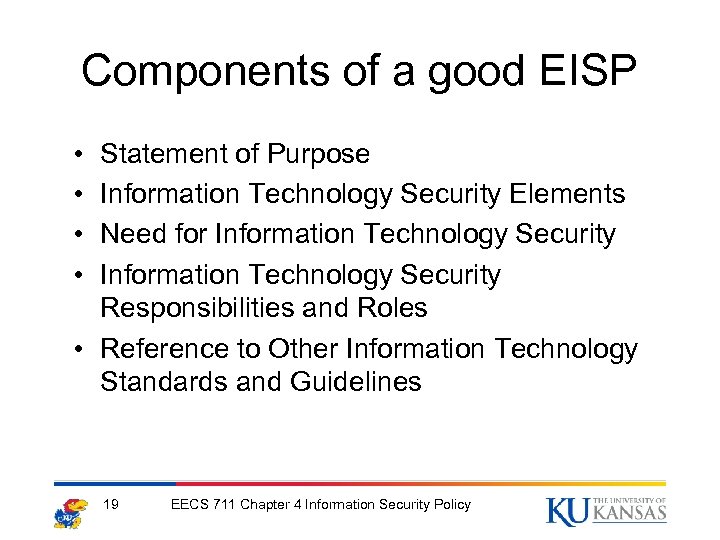 Components of a good EISP

• Statement of Purpose
• Information Technology Security Elements
• Need for Information Technology Security
• Information Technology Security Responsibilities and Roles
• Reference to Other Information Technology Standards and Guidelines

19 EECS 711 Chapter 4 Information Security Policy

KU THE UNIVERSITY OF KANSAS